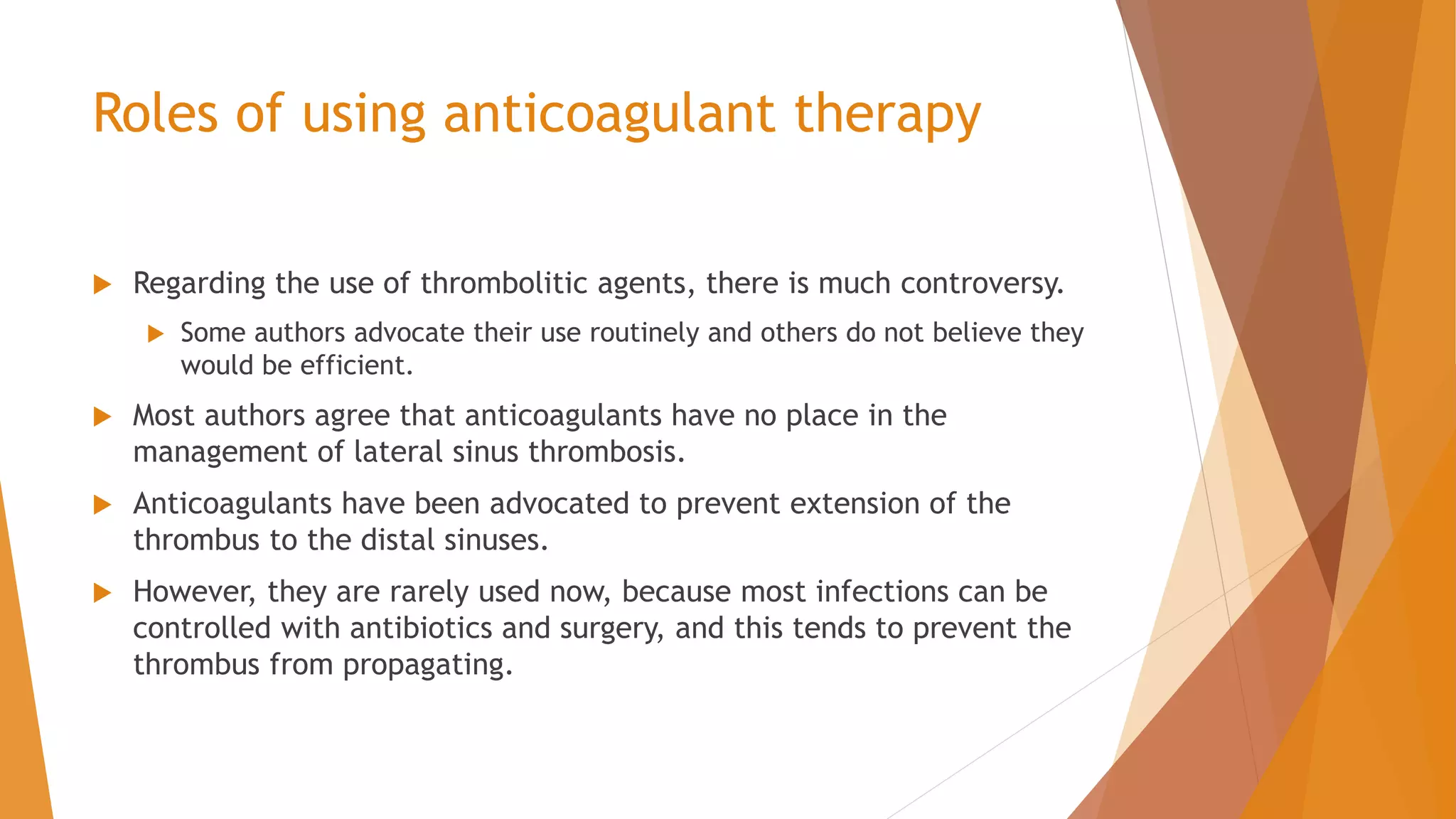 Roles of using anticoagulant therapy

Regarding the use of thrombolitic agents, there is much controversy.

Some authors advocate their use routinely and others do not believe they would be efficient.

Most authors agree that anticoagulants have no place in the management of lateral sinus thrombosis.

Anticoagulants have been advocated to prevent extension of the thrombus to the distal sinuses.

However, they are rarely used now, because most infections can be controlled with antibiotics and surgery, and this tends to prevent the thrombus from propagating.